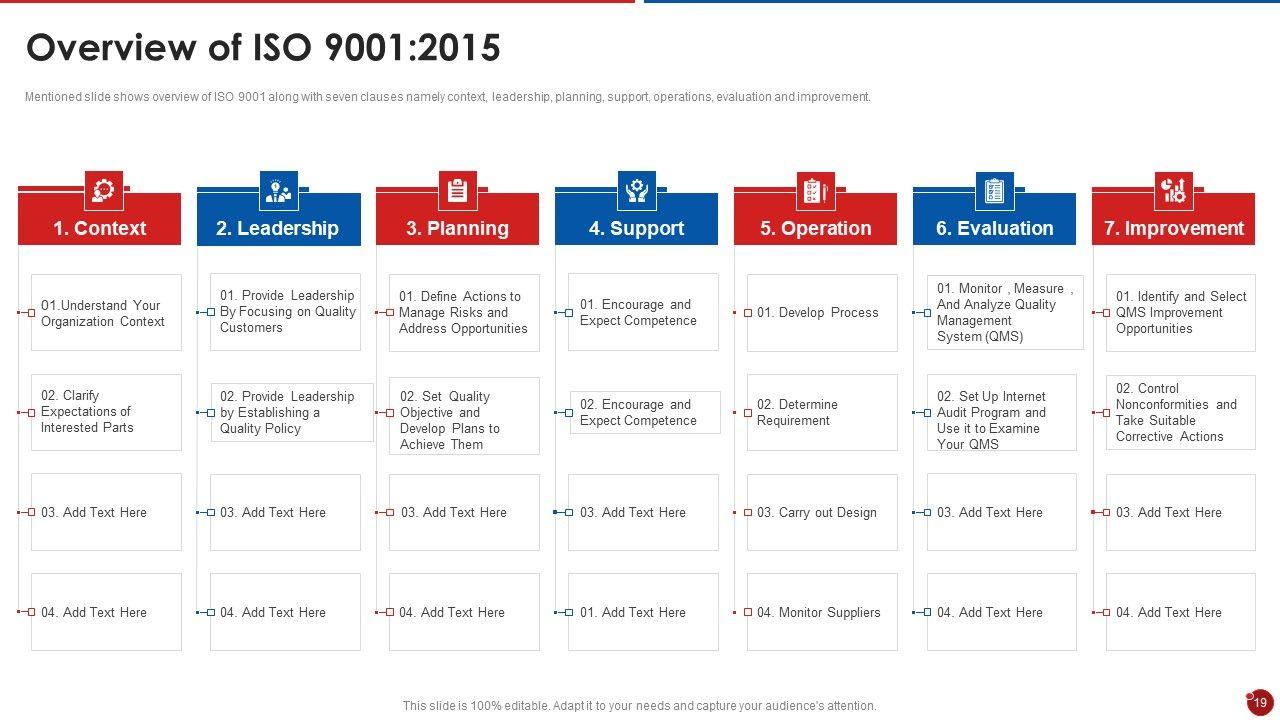 Overview of ISO 9001:2015

Mentioned slide shows overview of ISO 9001 along with seven clauses namely context, leadership, planning, support, operations, evaluation and improvement.

1. Context

01.Understand Your Organization Context

02. Clarify Expectations of Interested Parts

03. Add Text Here

04. Add Text Here

2. Leadership

01. Provide Leadership By Focusing on Quality Customers

02. Provide Leadership by Establishing a Quality Policy

03. Add Text Here

04. Add Text Here

3. Planning

01. Define Actions to Manage Risks and Address Opportunities

02. Set Quality Objective and Develop Plans to Achieve Them

03. Add Text Here

04. Add Text Here

4. Support

01. Encourage and Expect Competence

02. Encourage and Expect Competence

03. Add Text Here

01. Add Text Here

5. Operation

01. Develop Process

02. Determine Requirement

03. Carry out Design

04. Monitor Suppliers

6. Evaluation

01. Monitor , Measure , And Analyze Quality Management System (QMS)

02. Set Up Internet Audit Program and Use it to Examine Your QMS

03. Add Text Here

04. Add Text Here

7. Improvement

01. Identify and Select QMS Improvement Opportunities

02. Control Nonconformities and Take Suitable Corrective Actions

03. Add Text Here

04. Add Text Here

This slide is 100% editable. Adapt it to your needs and capture your audience's attention.

19